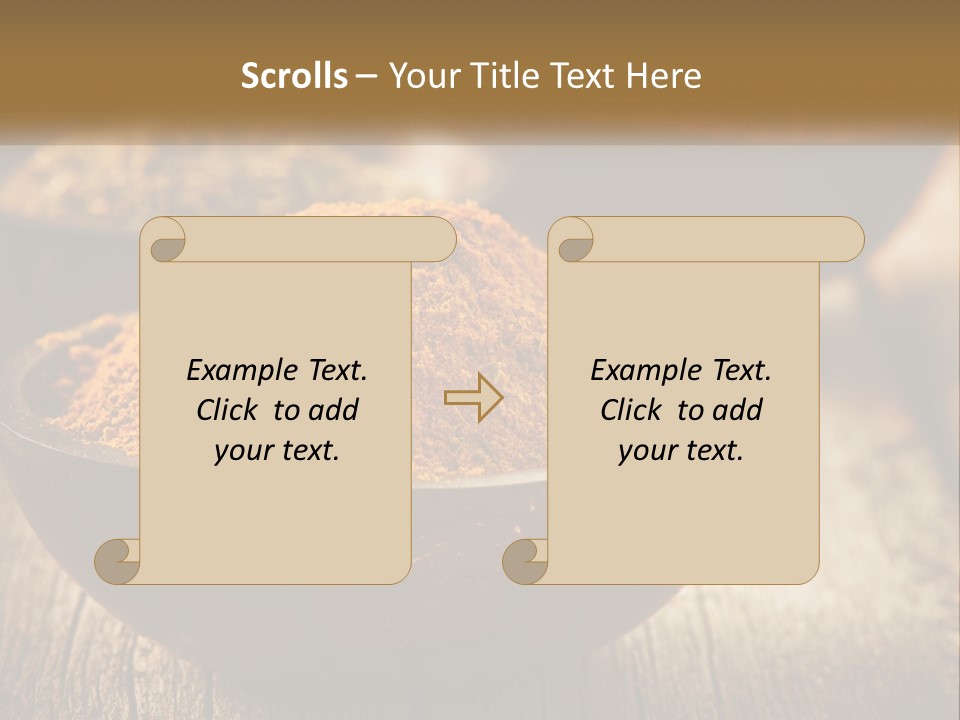 Scrolls – Your Title Text Here

Example Text.
Click to add
your text.

Example Text.
Click to add
your text.